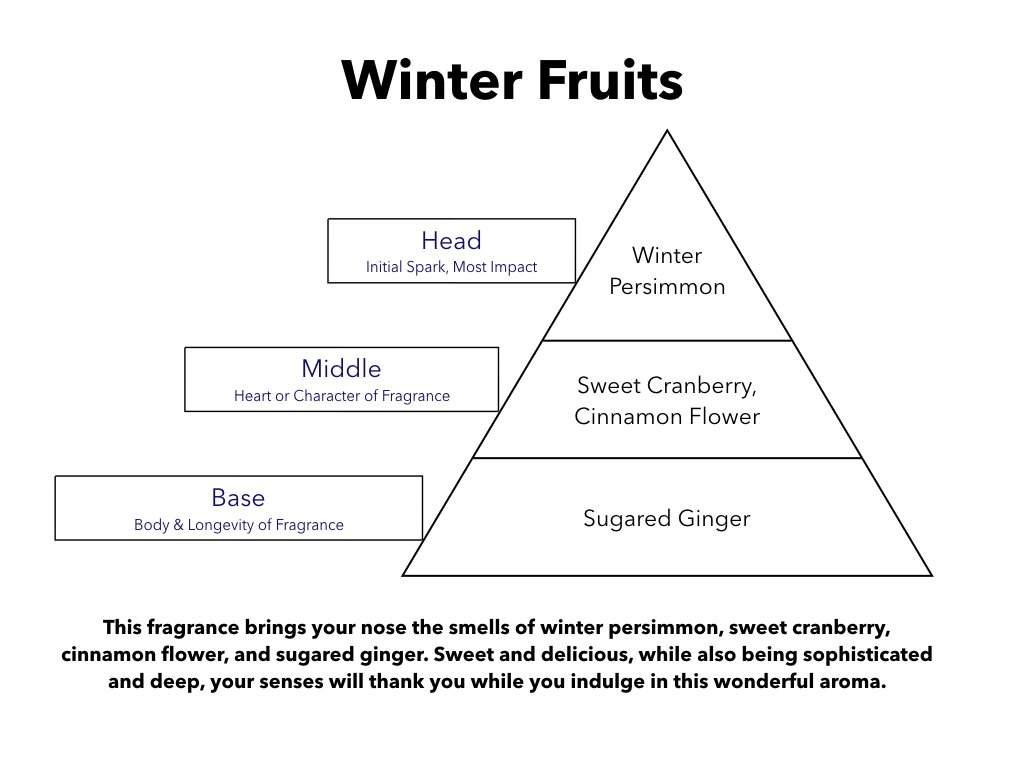 Winter Fruits

Head
Initial Spark, Most Impact

Winter Persimmon

Middle
Heart or Character of Fragrance

Sweet Cranberry, Cinnamon Flower

Base
Body & Longevity of Fragrance

Sugared Ginger

This fragrance brings your nose the smells of winter persimmon, sweet cranberry, cinnamon flower, and sugared ginger. Sweet and delicious, while also being sophisticated and deep, your senses will thank you while you indulge in this wonderful aroma.